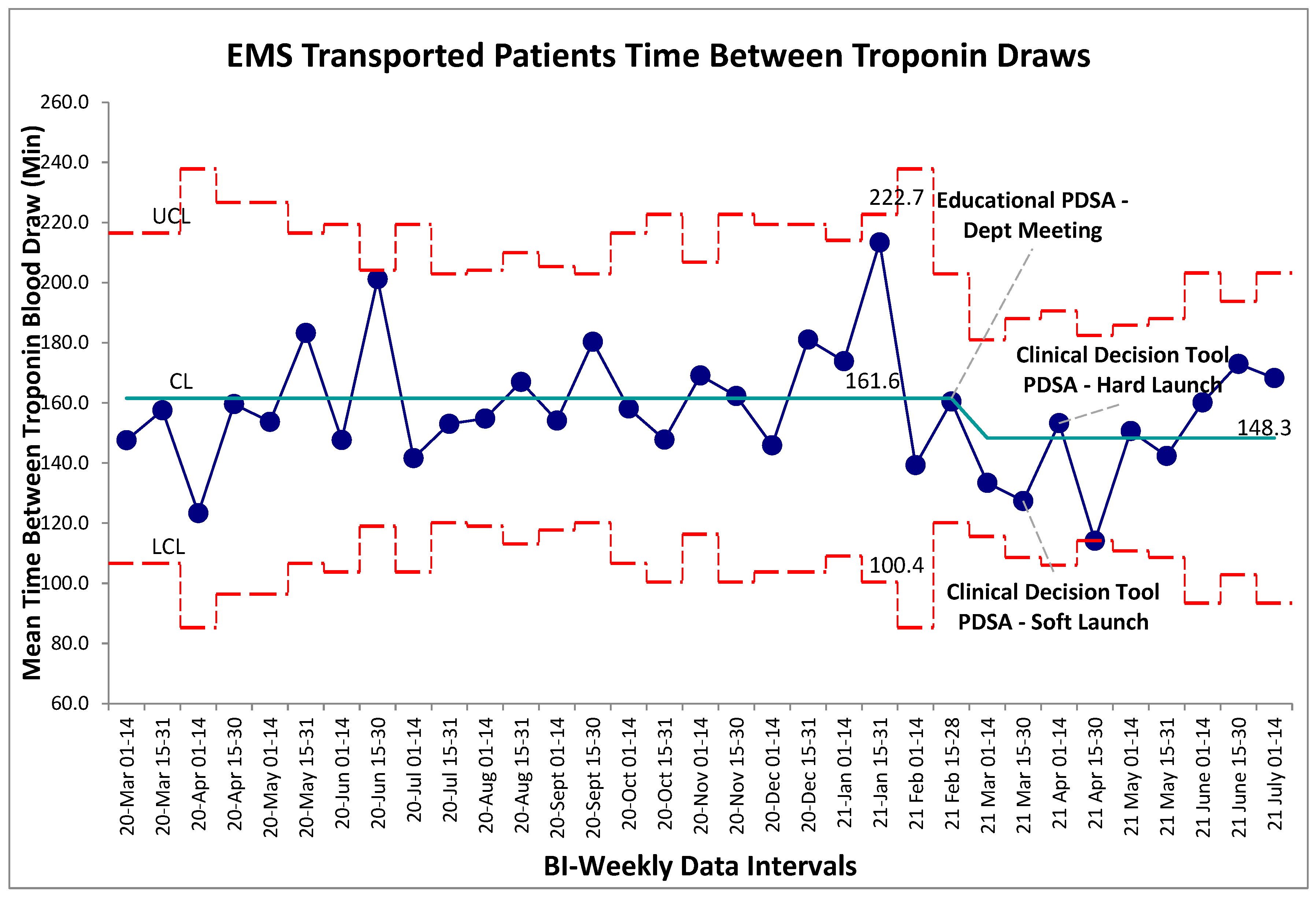 EMS Transported Patients Time Between Troponin Draws

Mean Time Between Troponin Blood Draw (Min)

260.0
240.0
220.0
200.0
180.0
160.0
140.0
120.0
100.0
80.0
60.0

UCL
CL
LCL
222.7
161.6
100.4
148.3

Educational PDSA - Dept Meeting

Clinical Decision Tool PDSA - Hard Launch

Clinical Decision Tool PDSA - Soft Launch

20-Mar 01-14
20-Mar 15-31
20-Apr 01-14
20-Apr 15-30
20-May 01-14
20-May 15-31
20-Jun 01-14
20-Jun 15-30
20-Jul 01-14
20-Jul 15-31
20-Aug 01-14
20-Aug 15-31
20-Sept 01-14
20-Sept 15-30
20-Oct 01-14
20-Oct 15-31
20-Nov 01-14
20-Nov 15-30
20-Dec 01-14
20-Dec 15-31
21-Jan 01-14
21-Jan 15-31
21 Feb 01-14
21 Feb 15-28
21 Mar 01-14
21 Mar 15-30
21 Apr 01-14
21 Apr 15-30
21 May 01-14
21 May 15-31
21 June 01-14
21 June 15-30
21 July 01-14

BI-Weekly Data Intervals